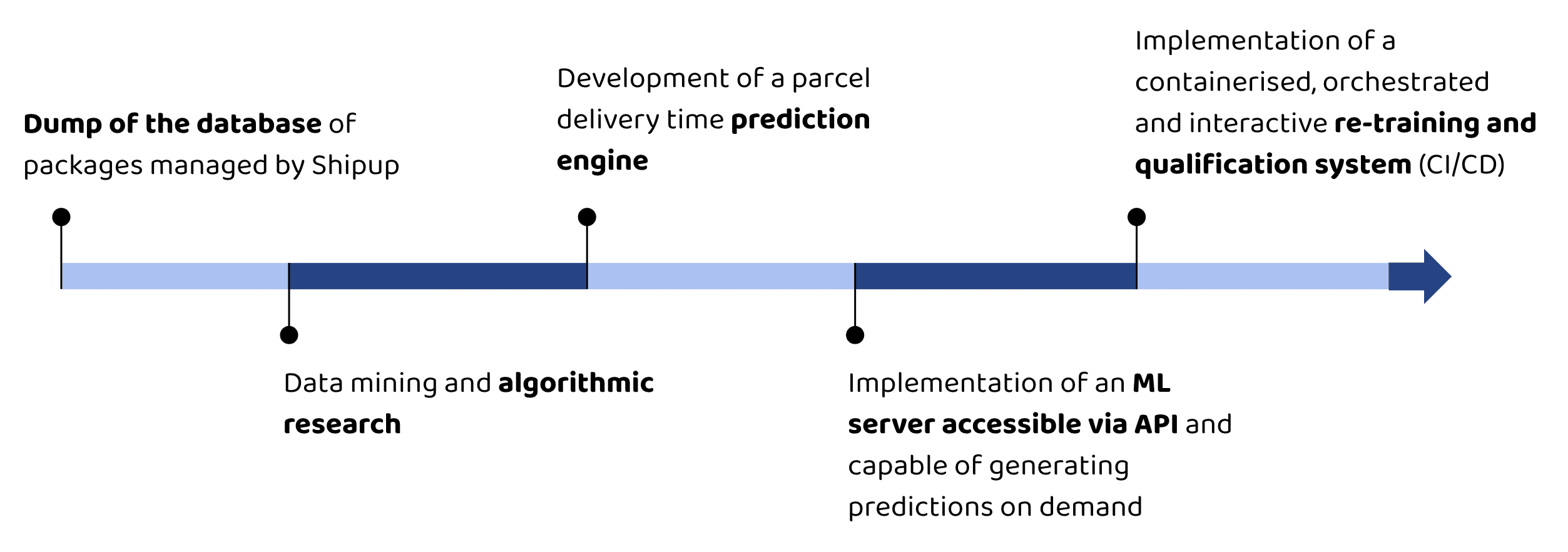 Dump of the database of packages managed by Shipup

Data mining and algorithmic research

Development of a parcel delivery time prediction engine

Implementation of an ML server accessible via API and capable of generating predictions on demand

Implementation of a containerised, orchestrated and interactive re-training and qualification system (CI/CD)